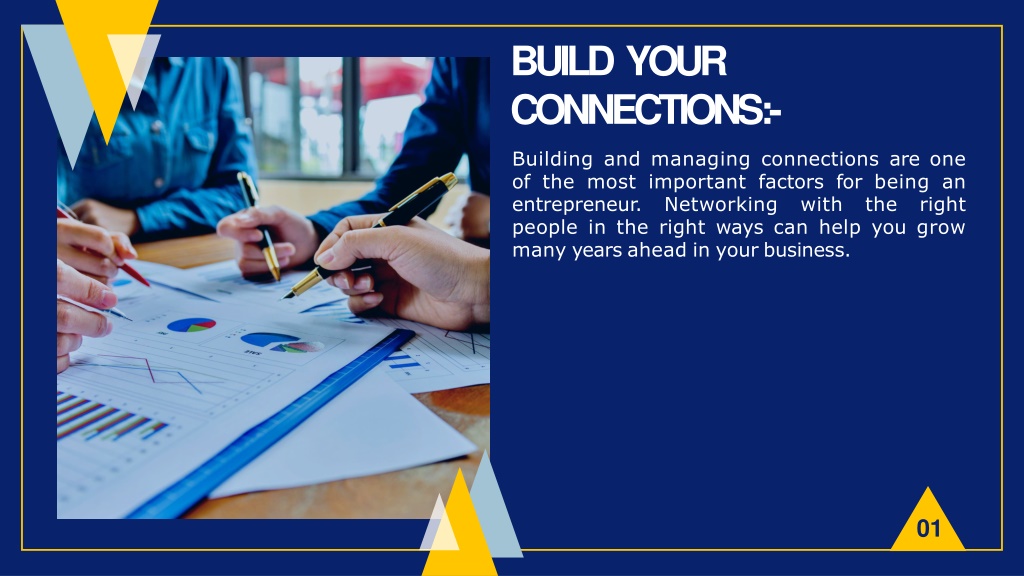 BUILD YOUR CONNECTIONS:-

Building and managing connections are one of the most important factors for being an entrepreneur. Networking with the right people in the right ways can help you grow many years ahead in your business.

01